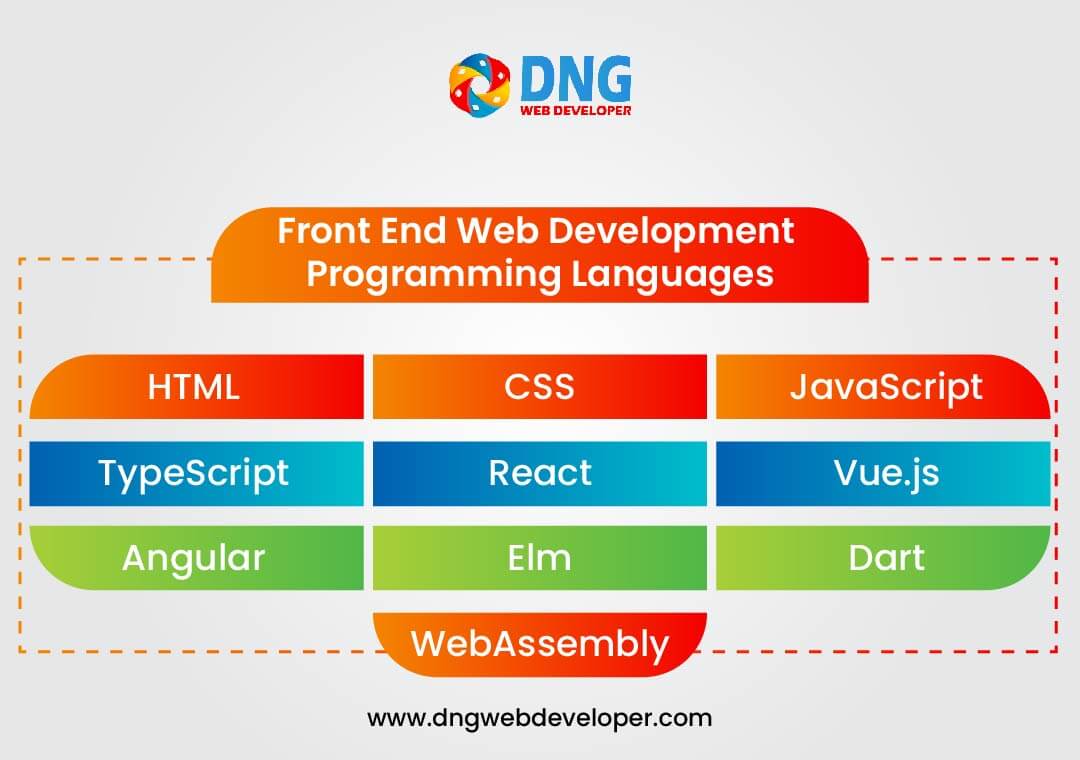 DNG
WEB DEVELOPER

Front End Web Development Programming Languages

HTML
CSS
JavaScript
TypeScript
React
Vue.js
Angular
Elm
Dart
WebAssembly

www.dngwebdeveloper.com